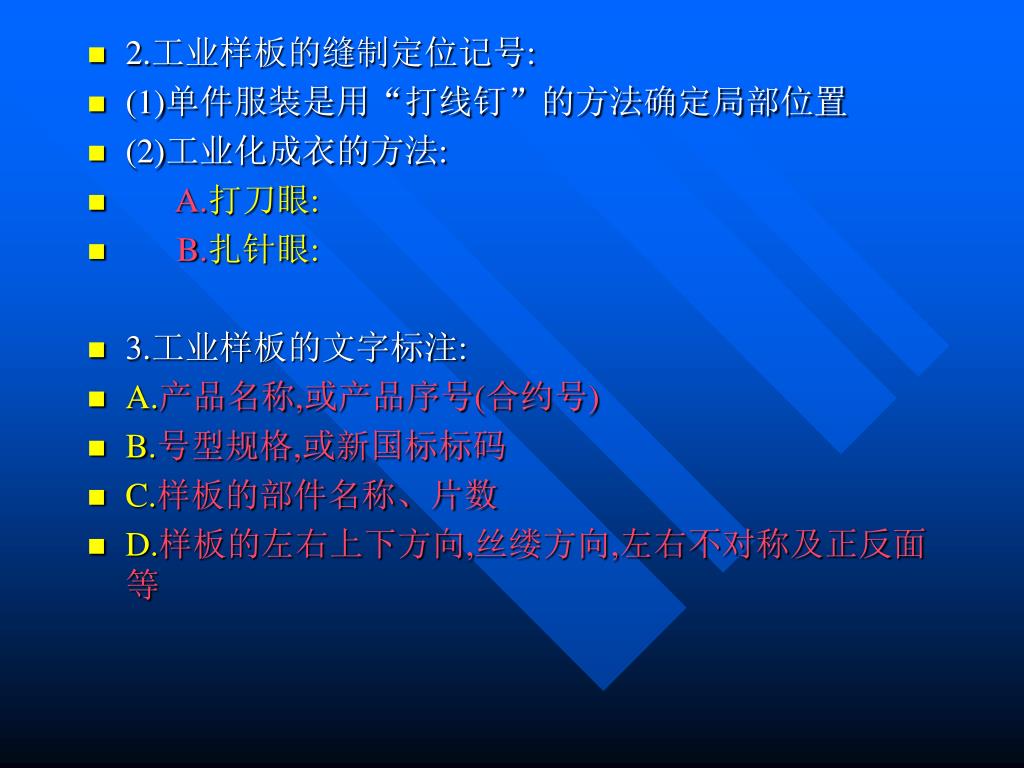 2.工业样板的缝制定位记号:

(1)单件服装是用“打线钉”的方法确定局部位置

(2)工业化成衣的方法:

A.打刀眼:

B.扎针眼:

3.工业样板的文字标注:

A.产品名称,或产品序号(合约号)

B.号型规格,或新国标标码

C.样板的部件名称、片数

D.样板的左右上下方向,丝缕方向,左右不对称及正反面等